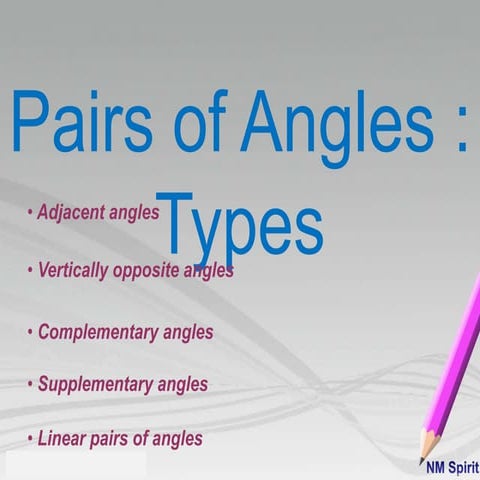 Pairs of Angles : Types

• Adjacent angles

• Vertically opposite angles

• Complementary angles

• Supplementary angles

• Linear pairs of angles

NM Spirit